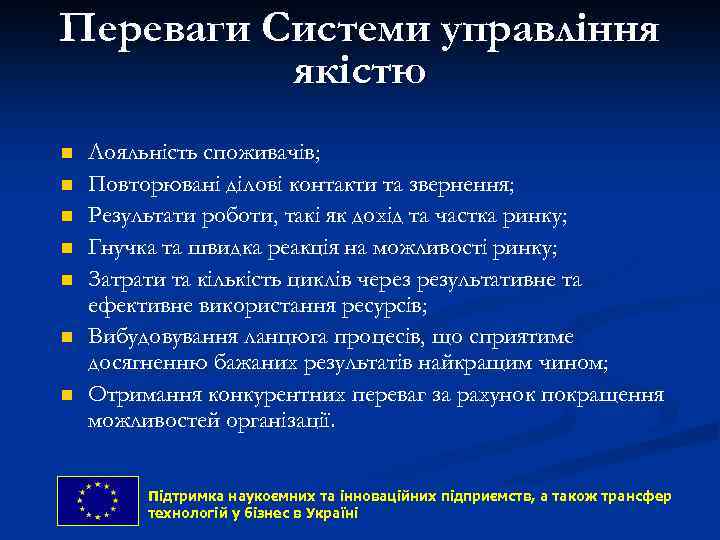 Переваги Системи управління якістю

- Лояльність споживачів;
- Повторювані ділові контакти та звернення;
- Результати роботи, такі як дохід та частка ринку;
- Гнучка та швидка реакція на можливості ринку;
- Затрати та кількість циклів через результативне та ефективне використання ресурсів;
- Вибудовування ланцюга процесів, що сприятиме досягненню бажаних результатів найкращим чином;
- Отримання конкурентних переваг за рахунок покращення можливостей організації.

Підтримка наукоємних та інноваційних підприємств, а також трансфер технологій у бізнес в Україні